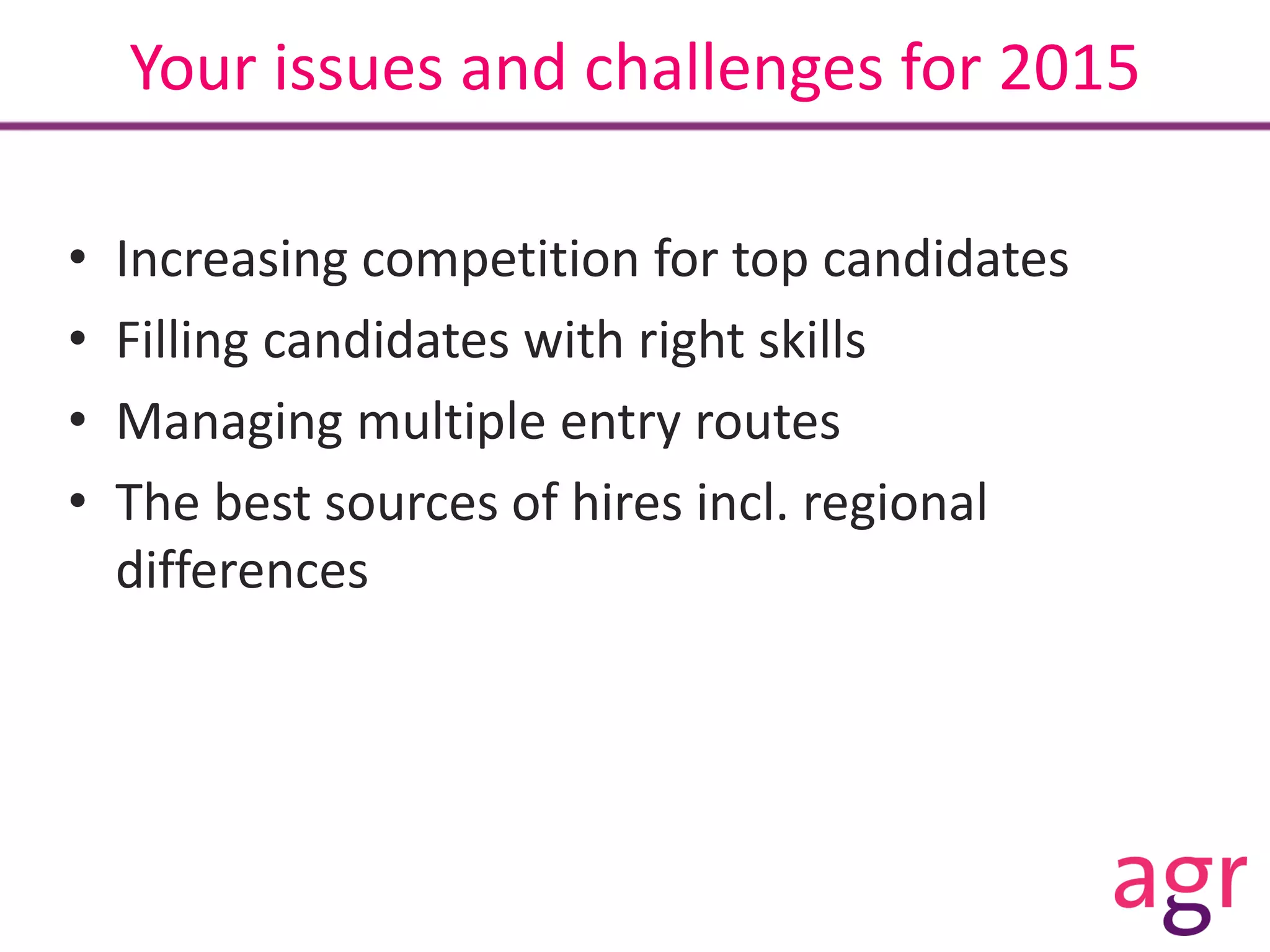 Your issues and challenges for 2015

• Increasing competition for top candidates
• Filling candidates with right skills
• Managing multiple entry routes
• The best sources of hires incl. regional differences

agr